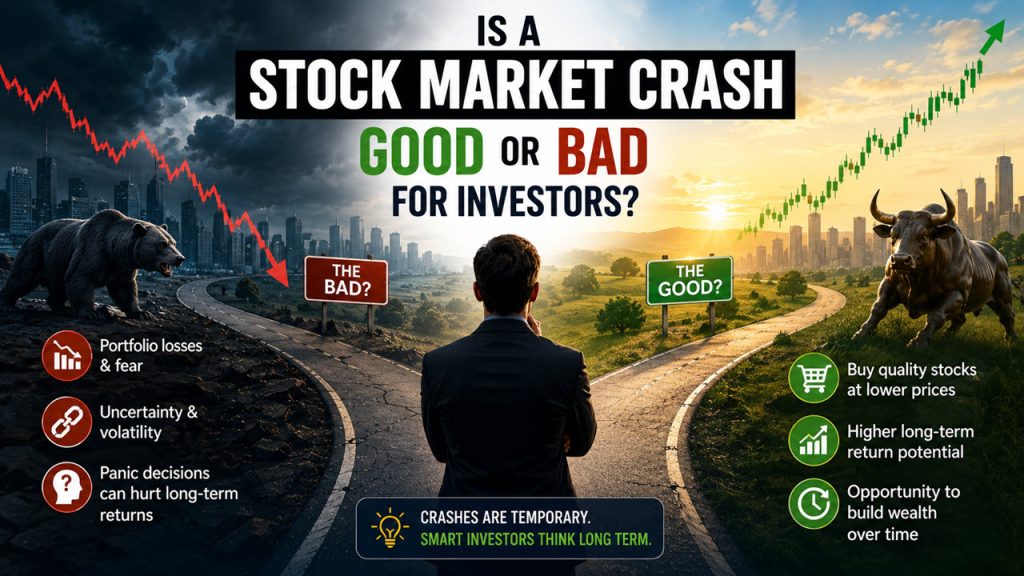 IS A
STOCK MARKET CRASH
GOOD OR BAD
FOR INVESTORS?

THE BAD?

THE GOOD?

Portfolio losses & fear

Uncertainty & volatility

Panic decisions can hurt long-term returns

Buy quality stocks at lower prices

Higher long-term return potential

Opportunity to build wealth over time

CRASHES ARE TEMPORARY.
SMART INVESTORS THINK LONG TERM.